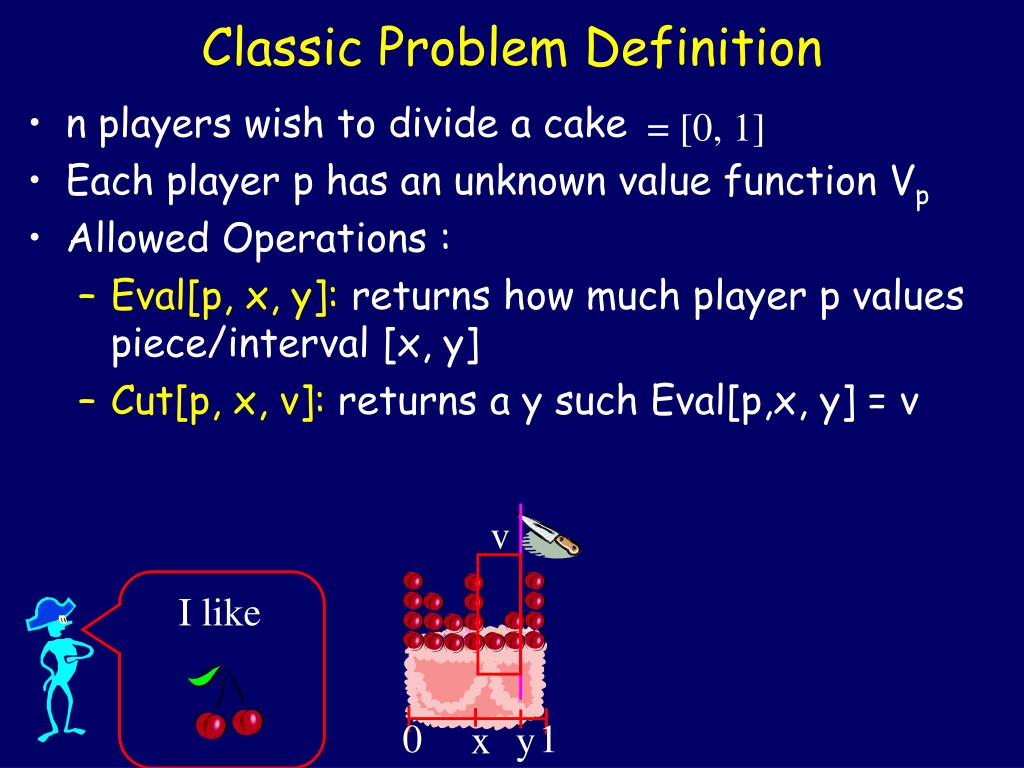 Classic Problem Definition

• n players wish to divide a cake $= [0, 1]$
• Each player p has an unknown value function $V_p$
• Allowed Operations :
– Eval[p, x, y]: returns how much player p values piece/interval [x, y]
– Cut[p, x, v]: returns a y such Eval[p,x, y] = v

v

I like

0 x y 1